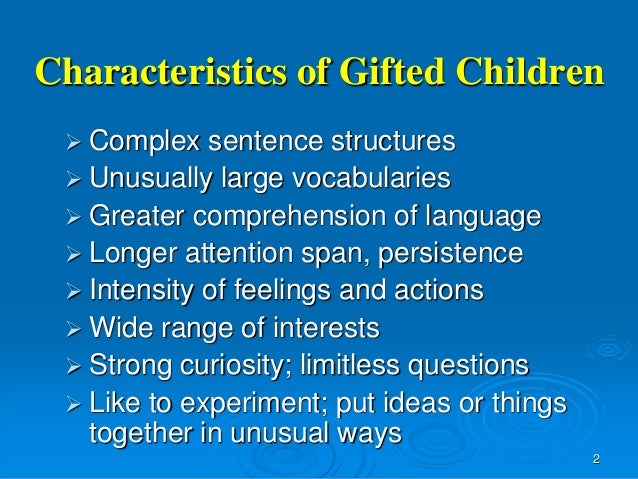 Characteristics of Gifted Children

➢ Complex sentence structures
➢ Unusually large vocabularies
➢ Greater comprehension of language
➢ Longer attention span, persistence
➢ Intensity of feelings and actions
➢ Wide range of interests
➢ Strong curiosity; limitless questions
➢ Like to experiment; put ideas or things together in unusual ways

2